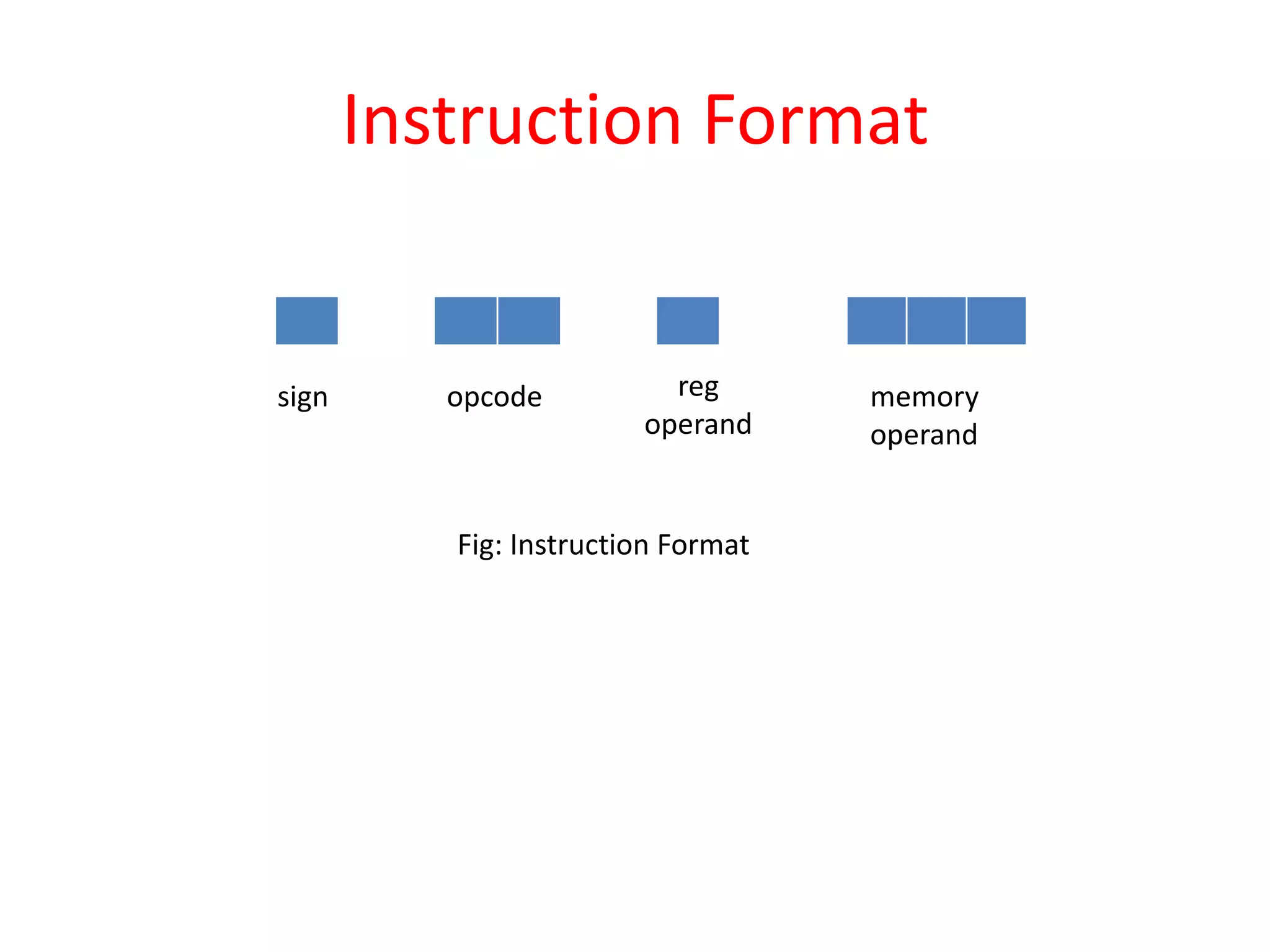 Instruction Format

sign

opcode

reg
operand

memory
operand

Fig: Instruction Format